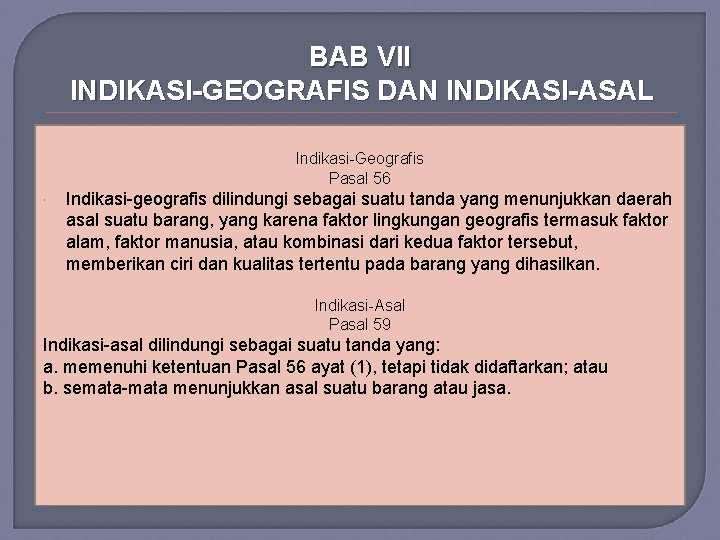 BAB VII
INDIKASI-GEOGRAFIS DAN INDIKASI-ASAL

Indikasi-Geografis
Pasal 56

Indikasi-geografis dilindungi sebagai suatu tanda yang menunjukkan daerah asal suatu barang, yang karena faktor lingkungan geografis termasuk faktor alam, faktor manusia, atau kombinasi dari kedua faktor tersebut, memberikan ciri dan kualitas tertentu pada barang yang dihasilkan.

Indikasi-Asal
Pasal 59

Indikasi-asal dilindungi sebagai suatu tanda yang:
a. memenuhi ketentuan Pasal 56 ayat (1), tetapi tidak didaftarkan; atau
b. semata-mata menunjukkan asal suatu barang atau jasa.